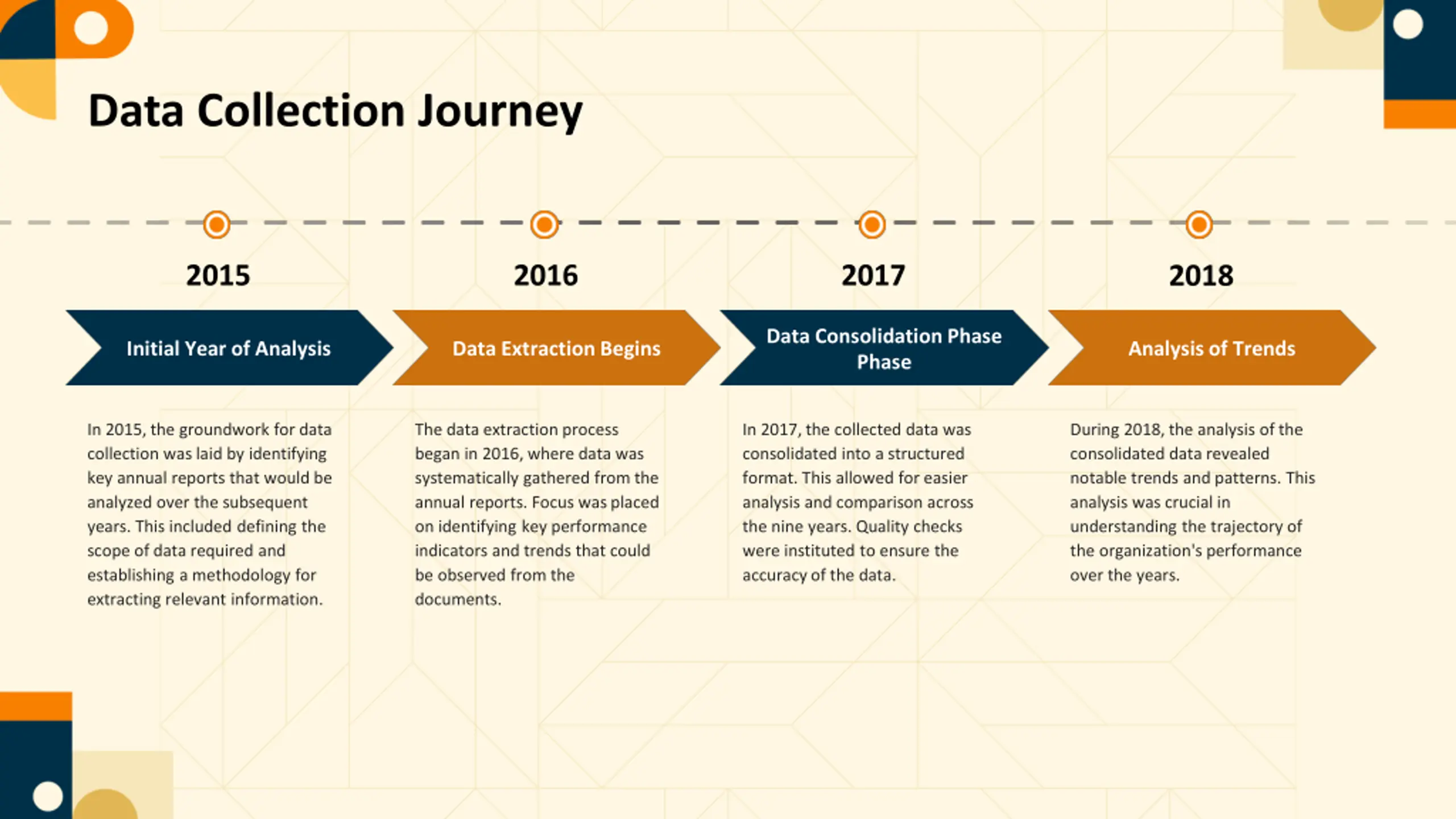 Data Collection Journey

2015

Initial Year of Analysis

In 2015, the groundwork for data collection was laid by identifying key annual reports that would be analyzed over the subsequent years. This included defining the scope of data required and establishing a methodology for extracting relevant information.

2016

Data Extraction Begins

The data extraction process began in 2016, where data was systematically gathered from the annual reports. Focus was placed on identifying key performance indicators and trends that could be observed from the documents.

2017

Data Consolidation Phase Phase

In 2017, the collected data was consolidated into a structured format. This allowed for easier analysis and comparison across the nine years. Quality checks were instituted to ensure the accuracy of the data.

2018

Analysis of Trends

During 2018, the analysis of the consolidated data revealed notable trends and patterns. This analysis was crucial in understanding the trajectory of the organization's performance over the years.